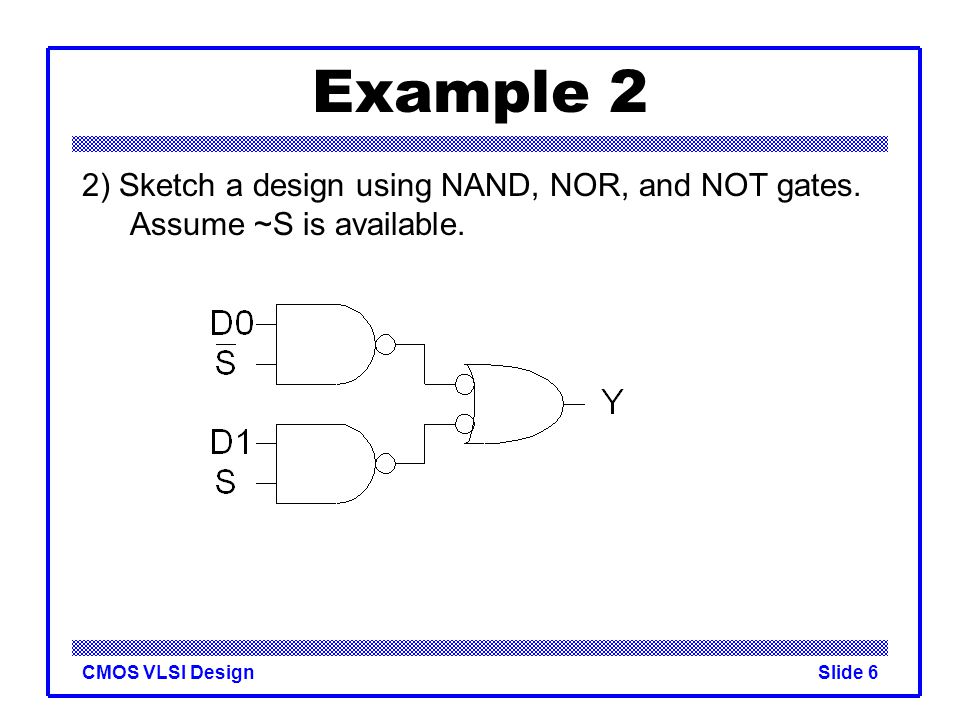 Example 2

2) Sketch a design using NAND, NOR, and NOT gates. Assume ~S is available.

D0
$\overline{S}$
D1
S
Y

CMOS VLSI Design

Slide 6